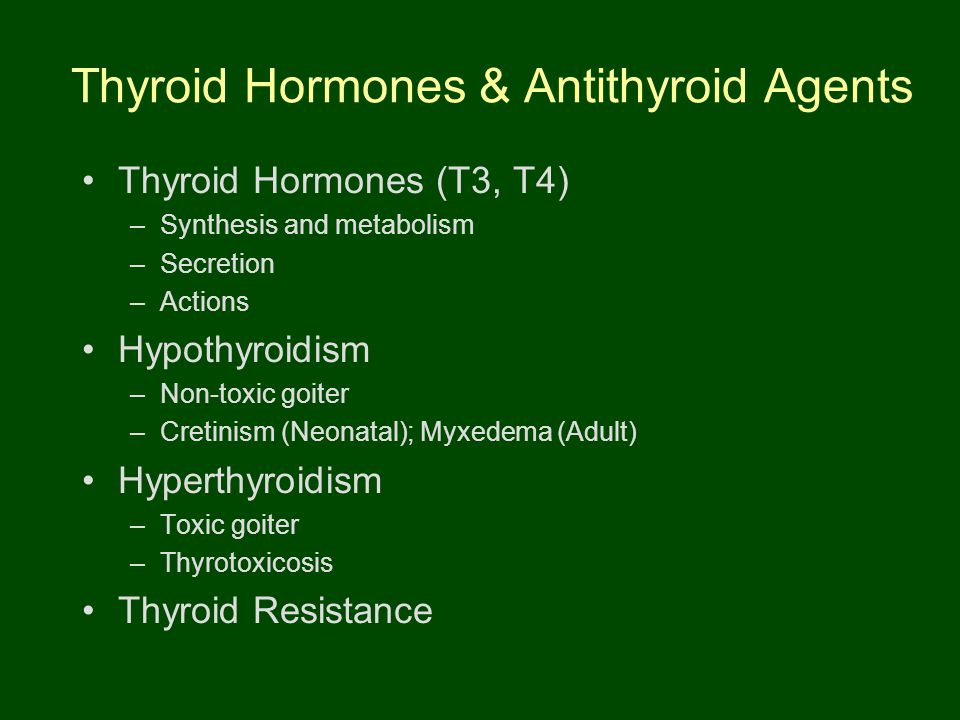 Thyroid Hormones & Antithyroid Agents

• Thyroid Hormones (T3, T4)
– Synthesis and metabolism
– Secretion
– Actions
• Hypothyroidism
– Non-toxic goiter
– Cretinism (Neonatal); Myxedema (Adult)
• Hyperthyroidism
– Toxic goiter
– Thyrotoxicosis
• Thyroid Resistance